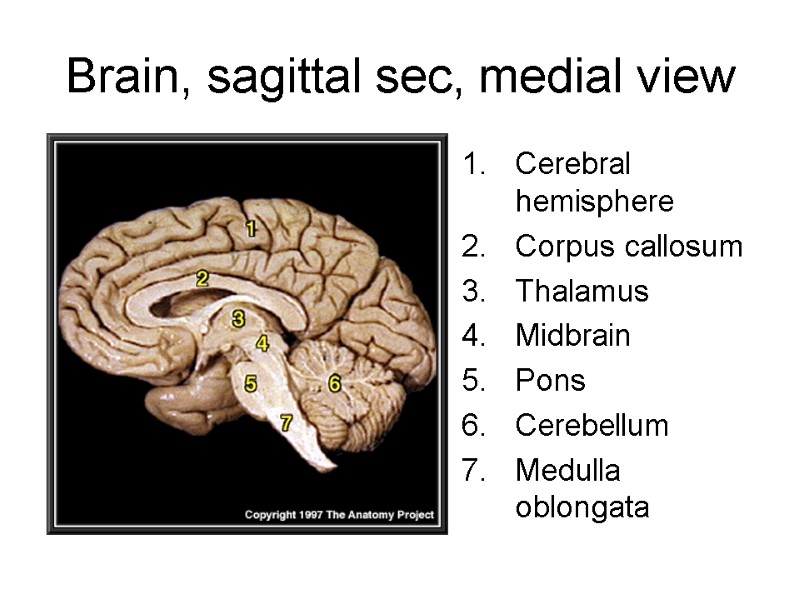 Brain, sagittal sec, medial view

1
2
3
4
5
6
7
Copyright 1997 The Anatomy Project

1. Cerebral hemisphere
2. Corpus callosum
3. Thalamus
4. Midbrain
5. Pons
6. Cerebellum
7. Medulla oblongata